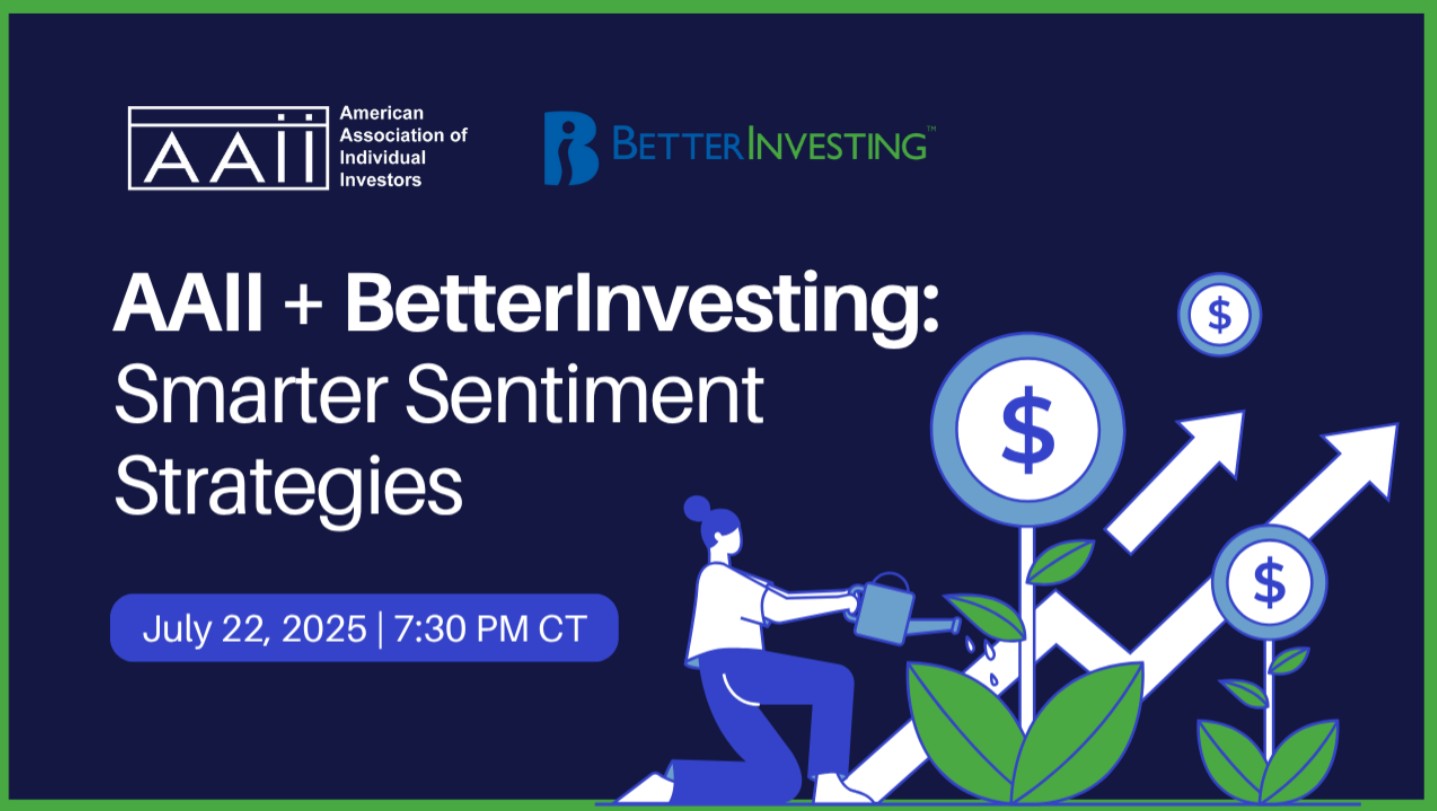 AAII American Association of Individual Investors

BETTERINVESTING™

AAII + BetterInvesting: Smarter Sentiment Strategies

July 22, 2025 | 7:30 PM CT

$

$

$